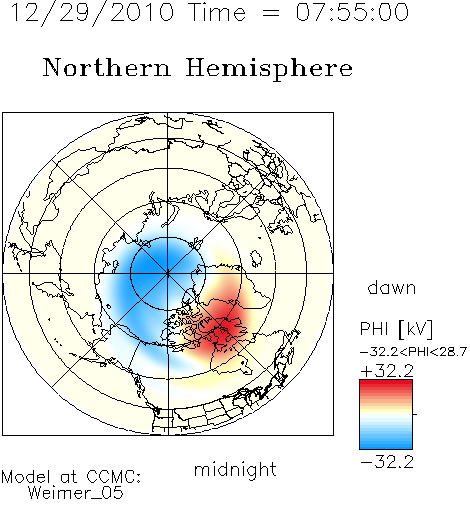 12/29/2010 Time = 07:55:00

Northern Hemisphere

dawn

PHI [kV]
−32.2<PHI<28.7
+32.2
−32.2

midnight

Model at CCMC:
Weimer_05